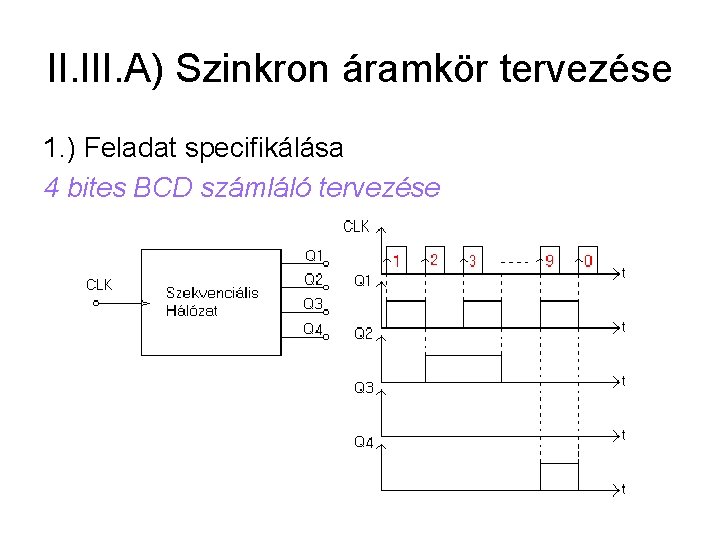 II.III.A) Szinkron áramkör tervezése

1.) Feladat specifikálása

4 bites BCD számláló tervezése

CLK

Szekvenciális Hálózat

Q1
Q2
Q3
Q4

CLK
1
2
3
9
0
t
Q1
t
Q2
t
Q3
t
Q4
t